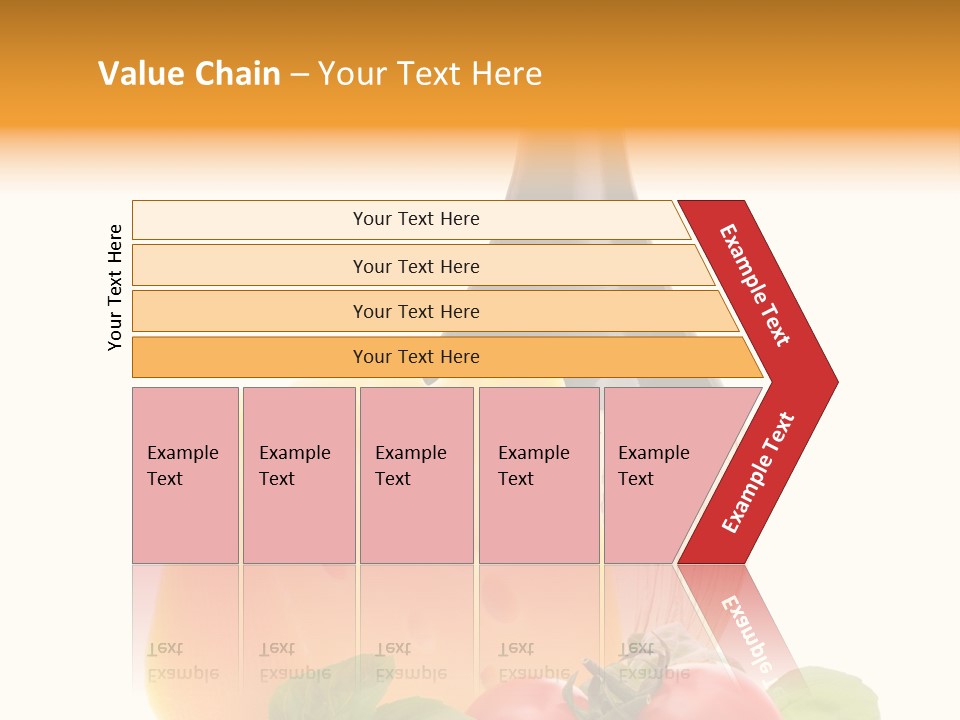 Value Chain – Your Text Here

Your Text Here

Your Text Here

Your Text Here

Your Text Here

Your Text Here

Example Text

Example Text

Example Text

Example Text

Example Text

Example Text

Example Text